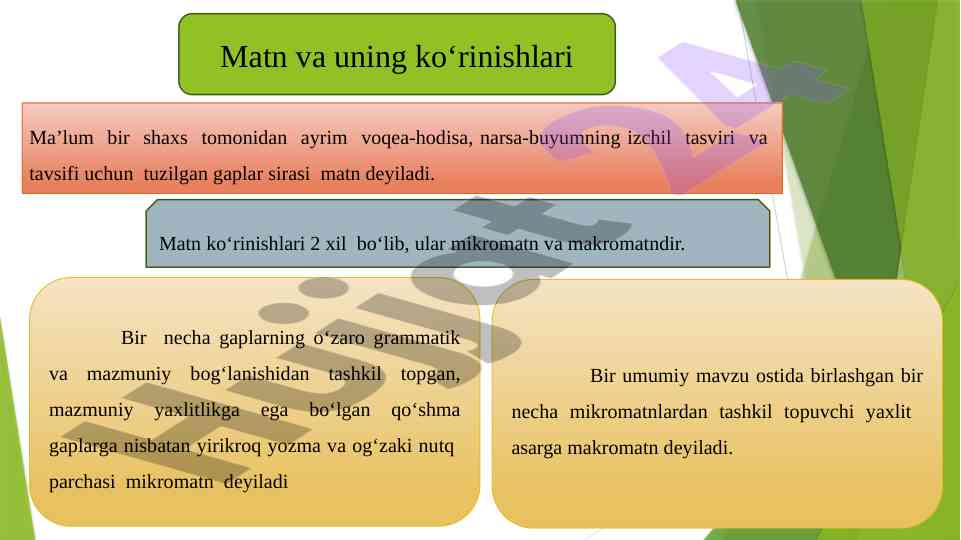 Matn va uning ko‘rinishlari

Ma’lum bir shaxs tomonidan ayrim voqea-hodisa, narsa-buyumning izchil tasviri va tavsifi uchun tuzilgan gaplar sirasi matn deyiladi.

Matn ko‘rinishlari 2 xil bo‘lib, ular mikromatn va makromatndir.

Bir necha gaplarning o‘zaro grammatik va mazmuniy bog‘lanishidan tashkil topgan, mazmuniy yaxlitlikga ega bo‘lgan qo‘shma gaplarga nisbatan yirikroq yozma va og‘zaki nutq parchasi mikromatn deyiladi

Bir umumiy mavzu ostida birlashgan bir necha mikromatnlardan tashkil topuvchi yaxlit asarga makromatn deyiladi.

Hujjat24